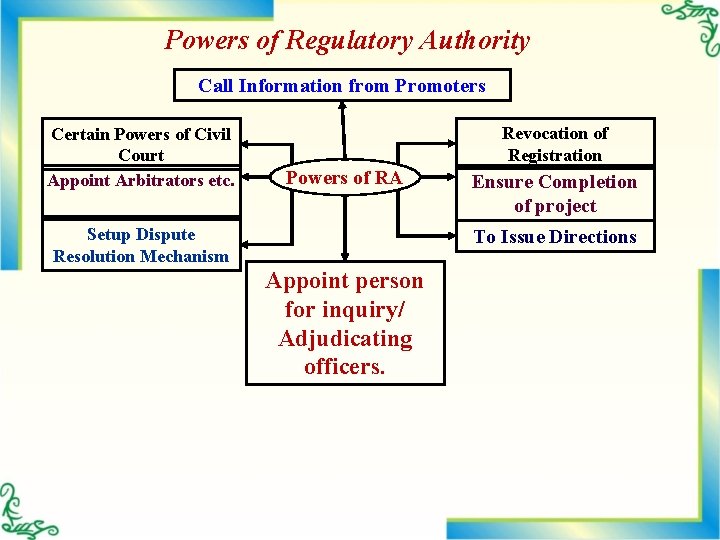 Powers of Regulatory Authority

Call Information from Promoters

Certain Powers of Civil Court

Appoint Arbitrators etc.

Setup Dispute Resolution Mechanism

Powers of RA

Revocation of Registration

Ensure Completion of project

To Issue Directions

Appoint person for inquiry/ Adjudicating officers.